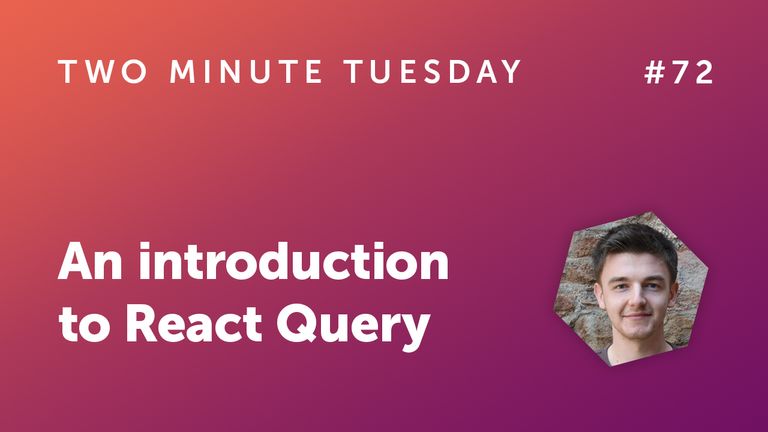 TWO MINUTE TUESDAY #72

An introduction to React Query